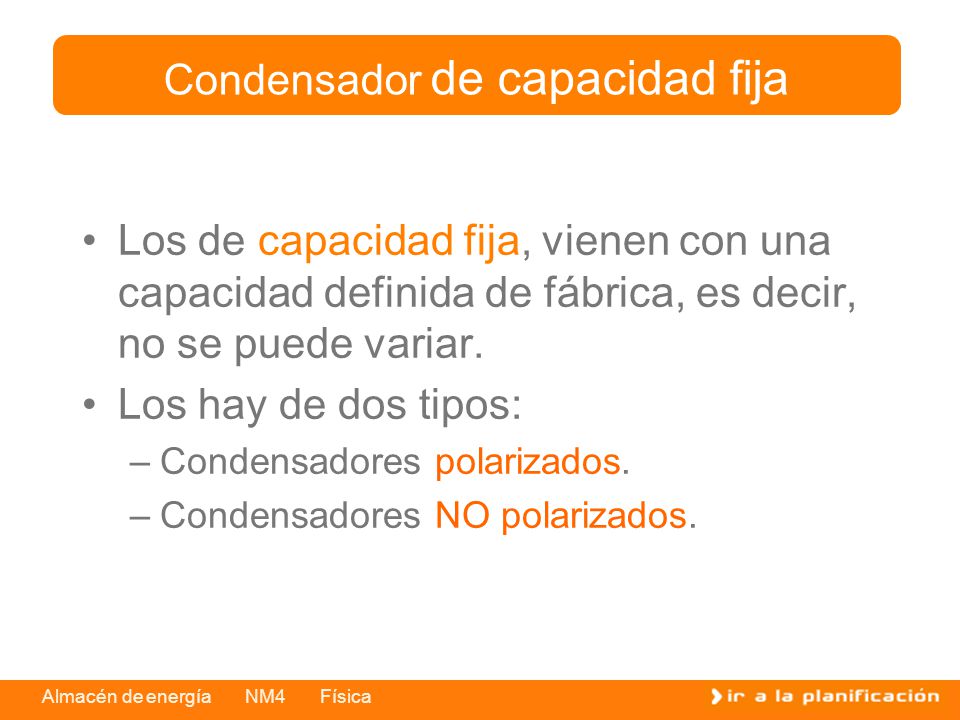 Condensador de capacidad fija

• Los de capacidad fija, vienen con una capacidad definida de fábrica, es decir, no se puede variar.
• Los hay de dos tipos:
– Condensadores polarizados.
– Condensadores NO polarizados.

Almacén de energía NM4 Física

ir a la planificación